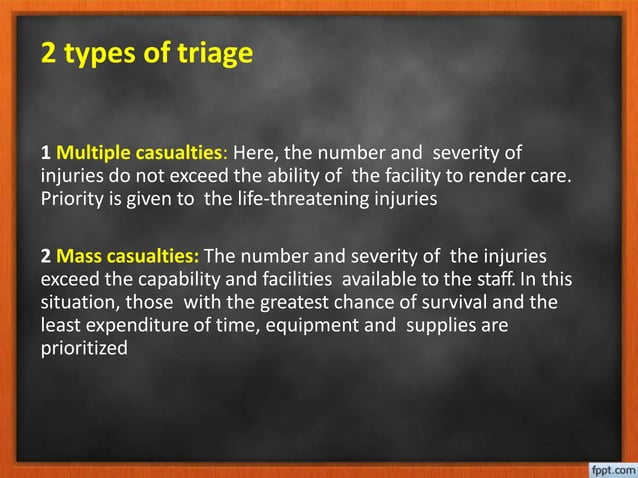 2 types of triage

1 Multiple casualties: Here, the number and severity of injuries do not exceed the ability of the facility to render care. Priority is given to the life-threatening injuries

2 Mass casualties: The number and severity of the injuries exceed the capability and facilities available to the staff. In this situation, those with the greatest chance of survival and the least expenditure of time, equipment and supplies are prioritized

fppt.com